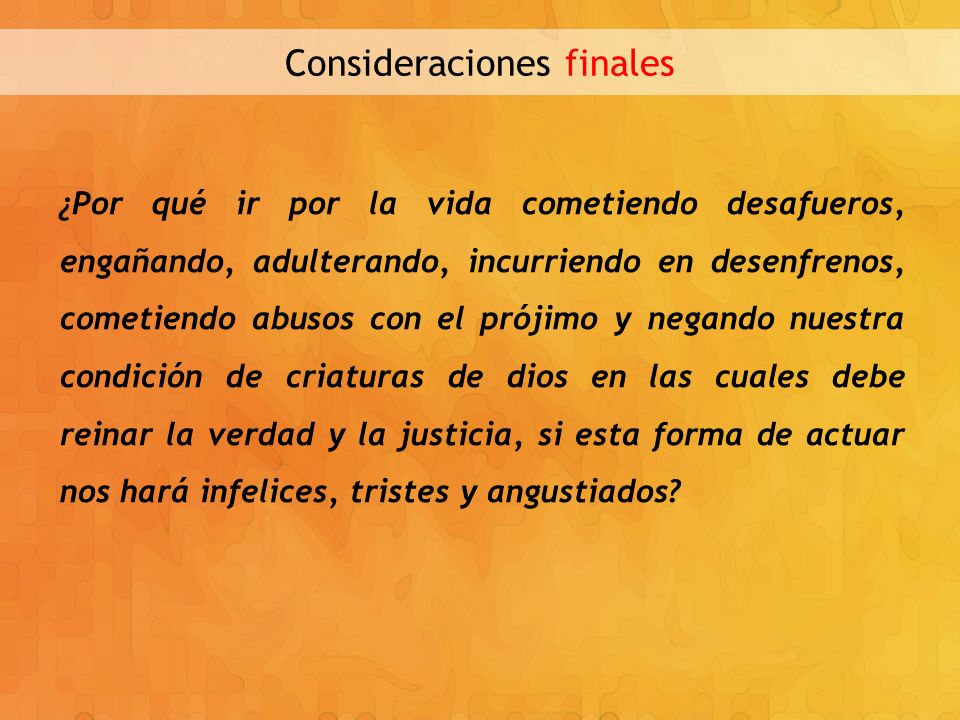 Consideraciones finales

¿Por qué ir por la vida cometiendo desafueros, engañando, adulterando, incurriendo en desenfrenos, cometiendo abusos con el prójimo y negando nuestra condición de criaturas de dios en las cuales debe reinar la verdad y la justicia, si esta forma de actuar nos hará infelices, tristes y angustiados?